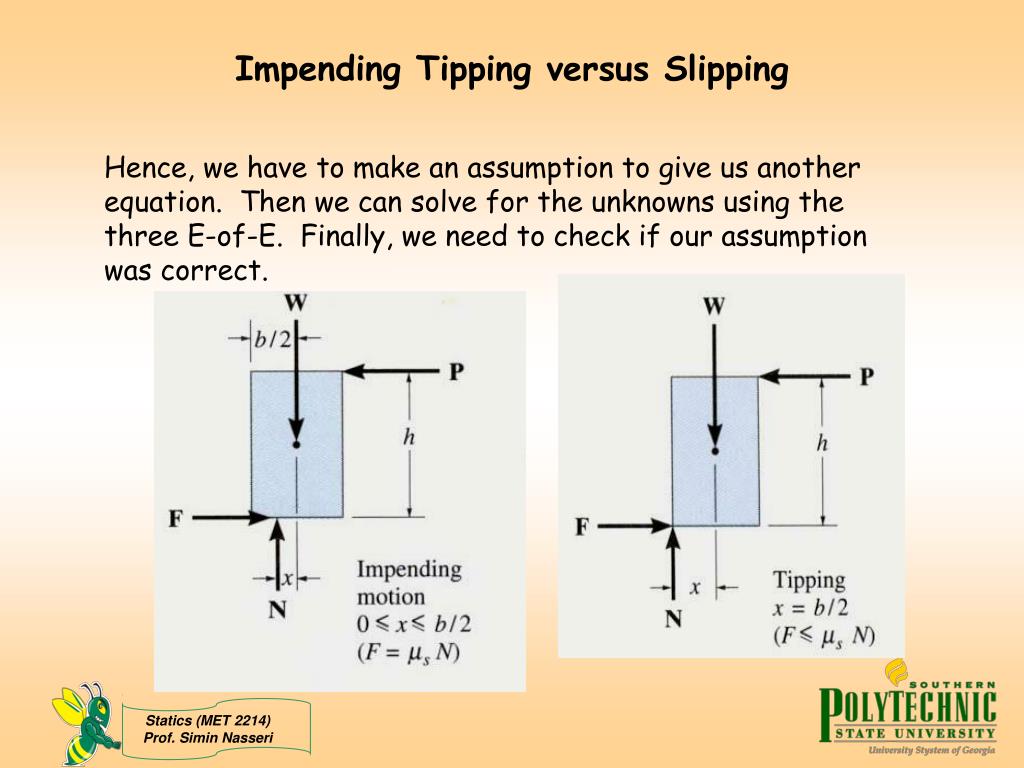 Impending Tipping versus Slipping

Hence, we have to make an assumption to give us another equation. Then we can solve for the unknowns using the three E-of-E. Finally, we need to check if our assumption was correct.

W
$b/2$
P
$h$
F
$x$
N
Impending motion
$0 \leq x \leq b/2$
$(F = \mu_s N)$

W
P
$h$
F
$x$
N
Tipping
$x = b/2$
$(F \leq \mu_s N)$

Statics (MET 2214)
Prof. Simin Nasseri

SOUTHERN
POLYTECHNIC
STATE UNIVERSITY
University System of Georgia